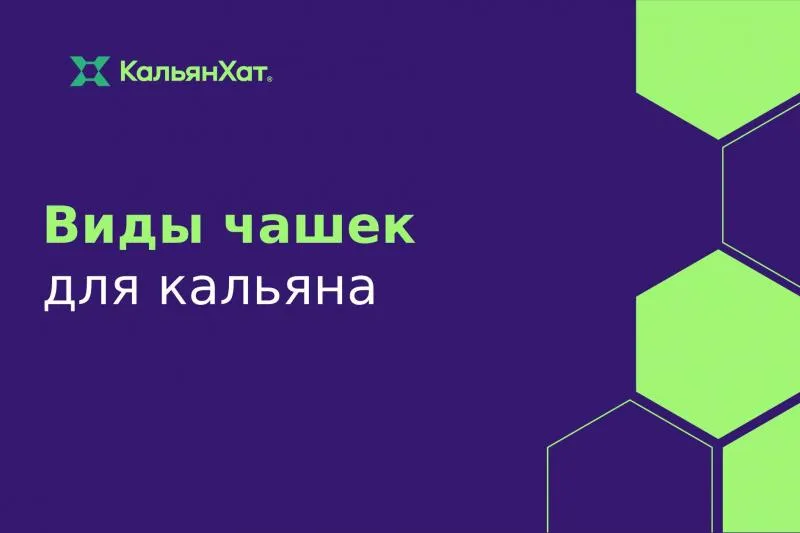 КальянХат®

Виды чашек
для кальяна